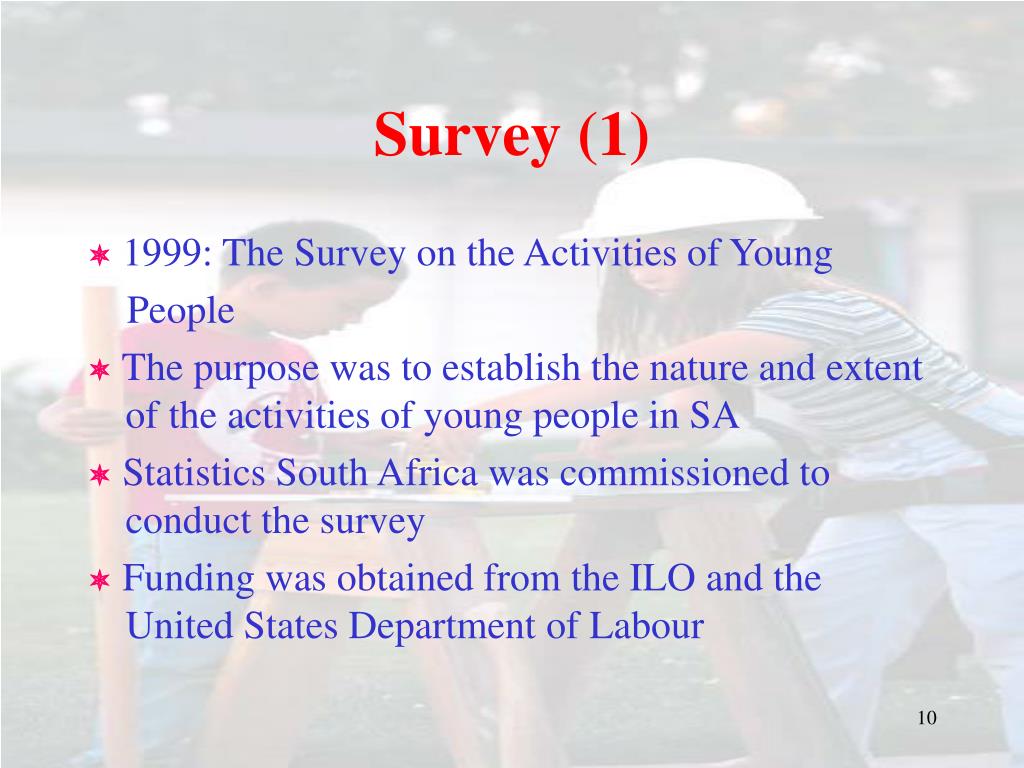 Survey (1)

1999: The Survey on the Activities of Young People

The purpose was to establish the nature and extent of the activities of young people in SA

Statistics South Africa was commissioned to conduct the survey

Funding was obtained from the ILO and the United States Department of Labour

10